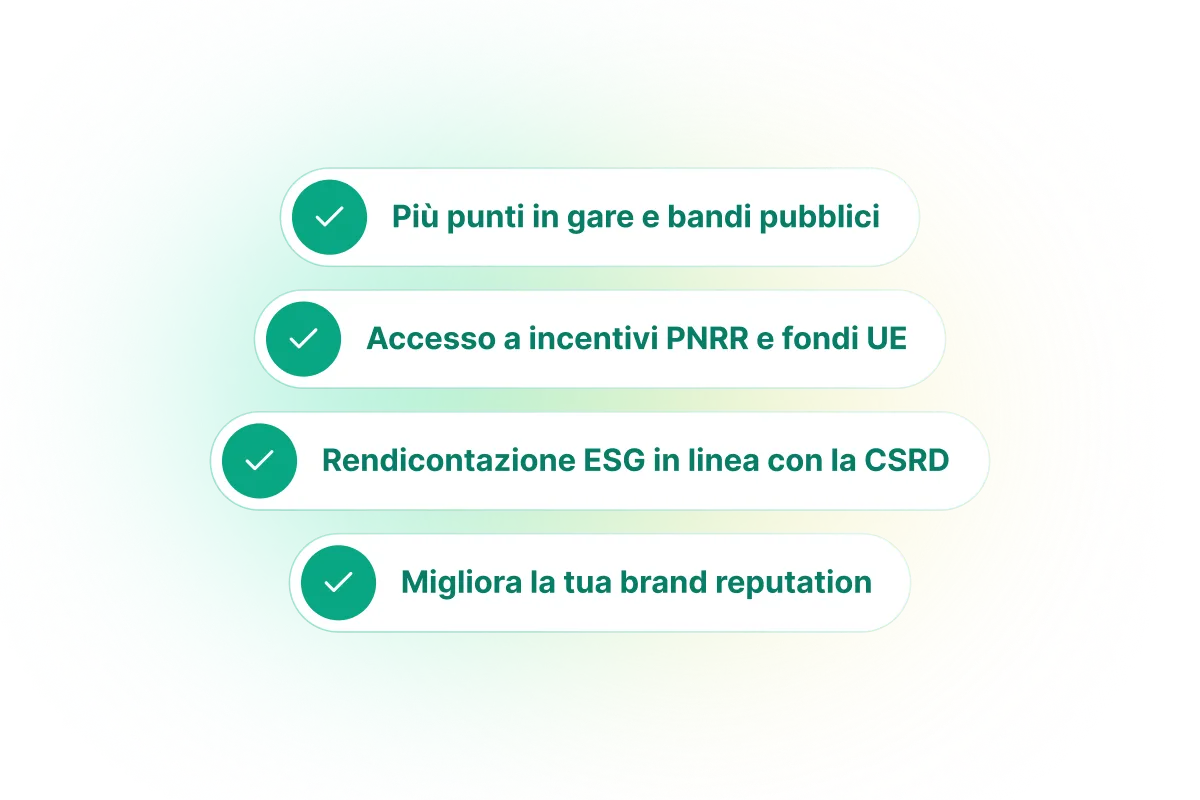 Più punti in gare e bandi pubblici

Accesso a incentivi PNRR e fondi UE

Rendicontazione ESG in linea con la CSRD

Migliora la tua brand reputation